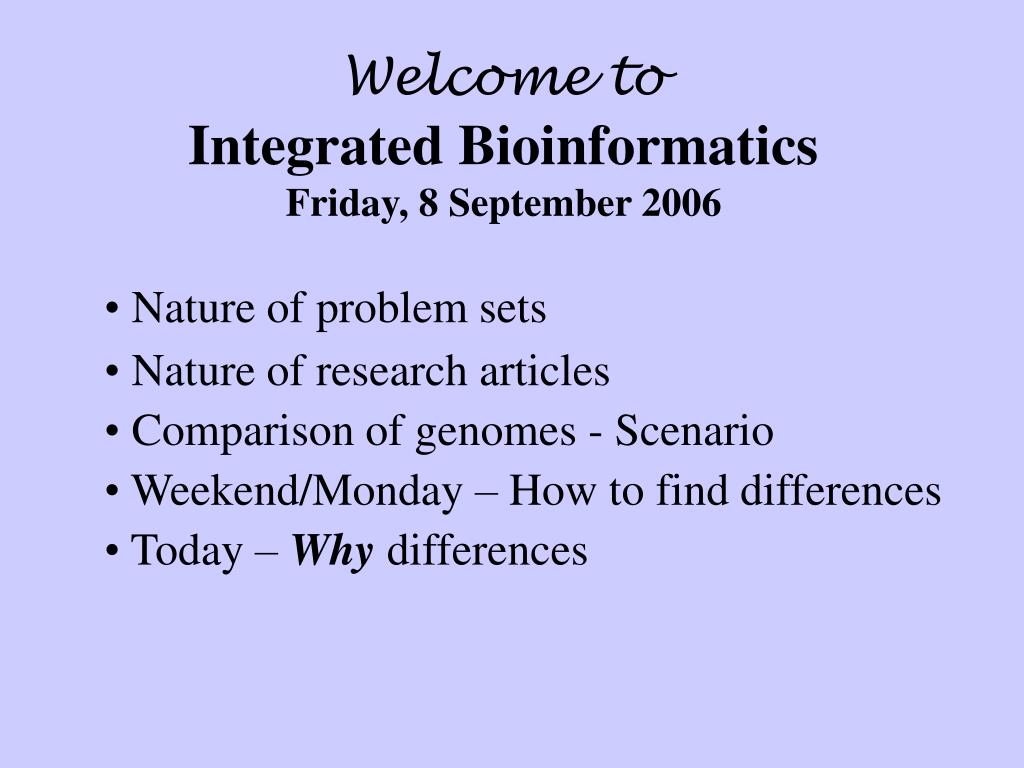 Welcome to
Integrated Bioinformatics
Friday, 8 September 2006

• Nature of problem sets
• Nature of research articles
• Comparison of genomes - Scenario
• Weekend/Monday – How to find differences
• Today – Why differences